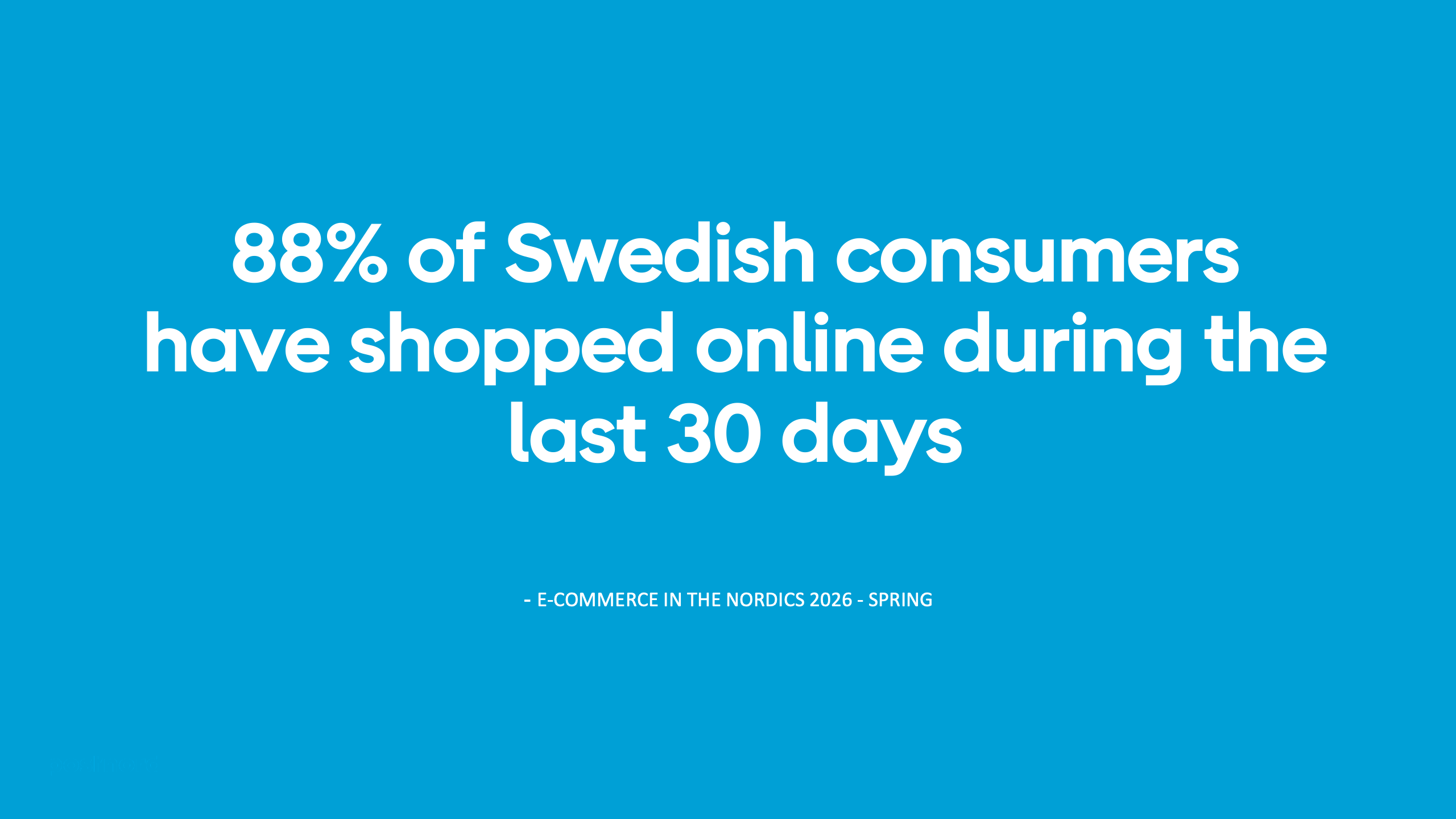 88% of Swedish consumers have shopped online during the last 30 days

- E-COMMERCE IN THE NORDICS 2026 - SPRING